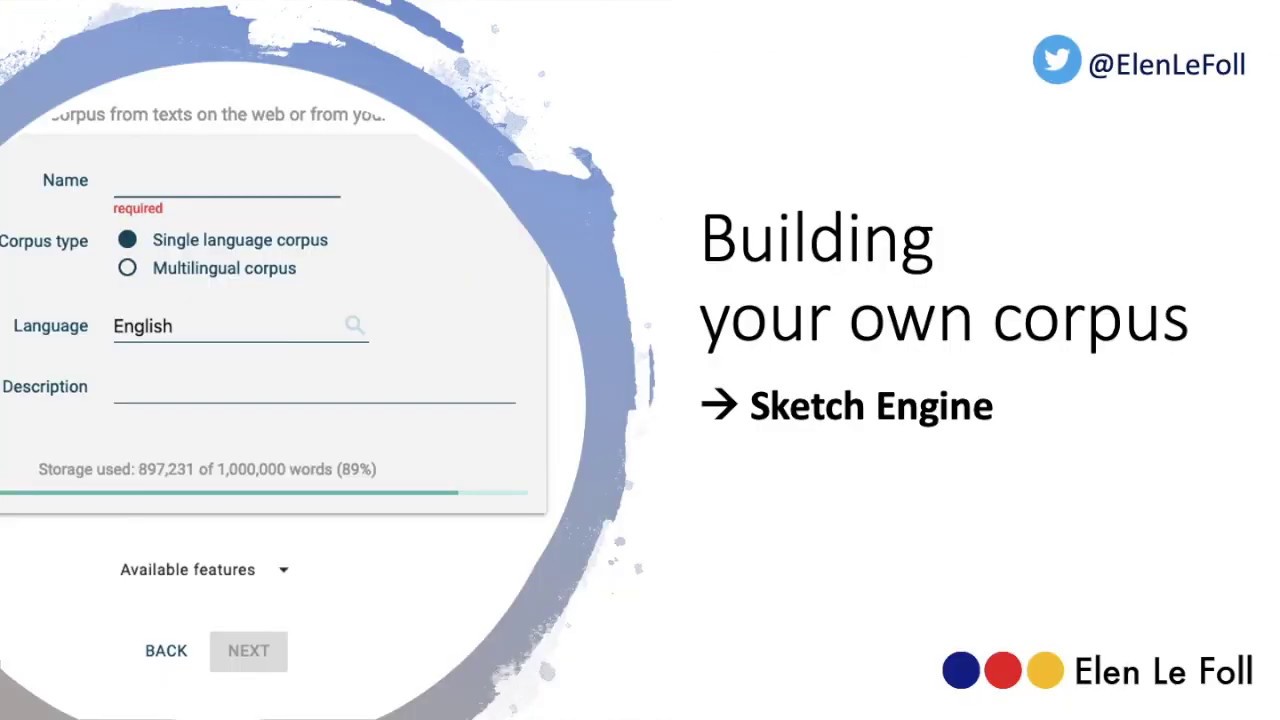 corpus from texts on the web or from you

Name
required

Corpus type
Single language corpus
Multilingual corpus

Language
English

Description

Storage used: 897,231 of 1,000,000 words (89%)

Available features

BACK
NEXT

@ElenLeFoll

Building
your own corpus

→ Sketch Engine

Elen Le Foll